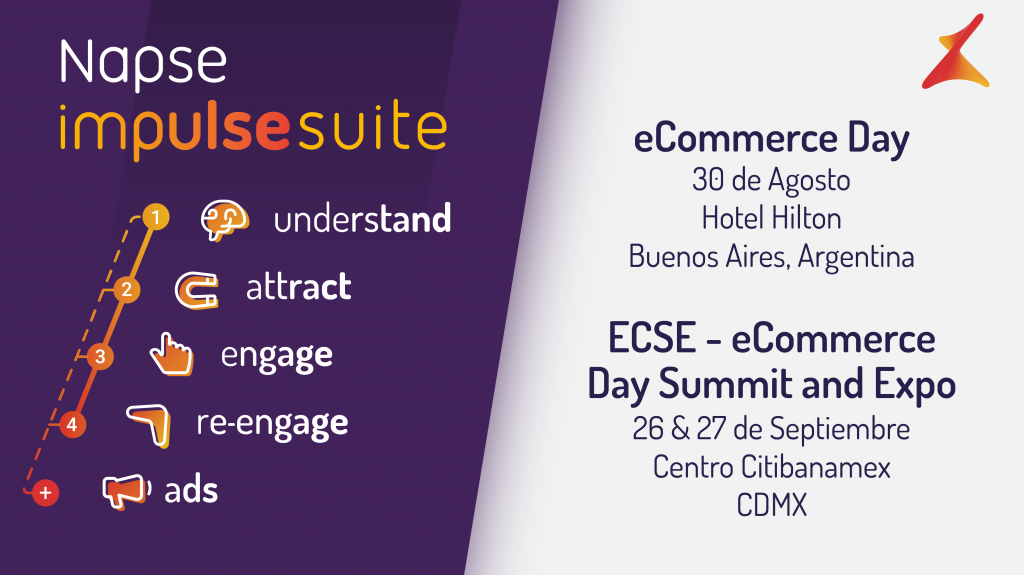 Napse
impulsesuite

1 understand
2 attract
3 engage
4 re-engage
+ ads

eCommerce Day
30 de Agosto
Hotel Hilton
Buenos Aires, Argentina

ECSE - eCommerce Day Summit and Expo
26 & 27 de Septiembre
Centro Citibanamex
CDMX